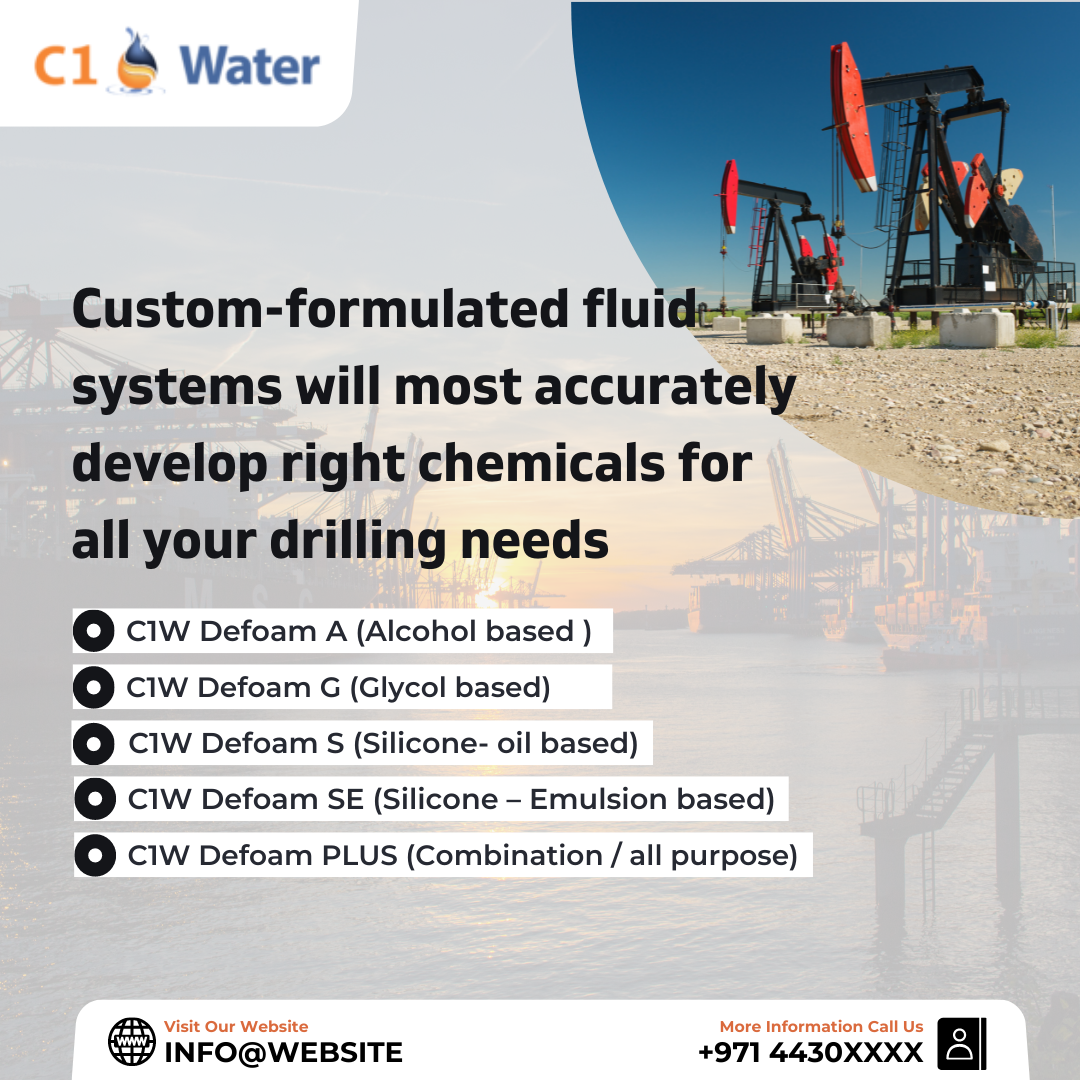 C1 Water

Custom-formulated fluid systems will most accurately develop right chemicals for all your drilling needs

C1W Defoam A (Alcohol based )

C1W Defoam G (Glycol based)

C1W Defoam S (Silicone- oil based)

C1W Defoam SE (Silicone – Emulsion based)

C1W Defoam PLUS (Combination / all purpose)

WWW

Visit Our Website
INFO@WEBSITE

More Information Call Us
+971 4430XXXX